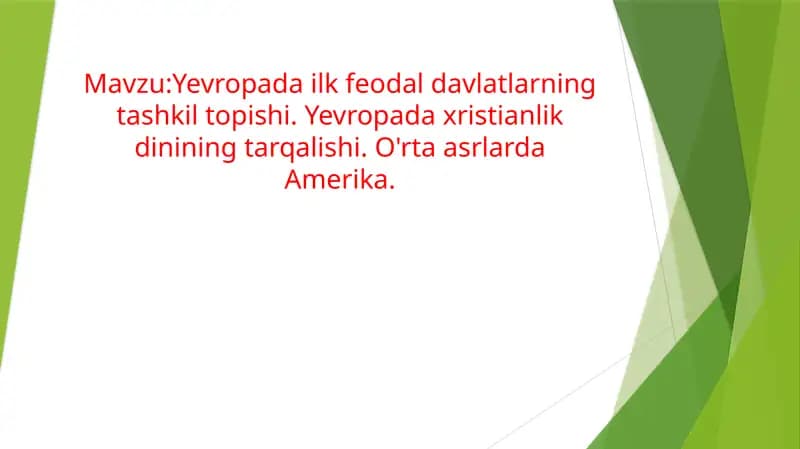 Mavzu:Yevropada ilk feodal davlatlarning tashkil topishi. Yevropada xristianlik dinining tarqalishi. O'rta asrlarda Amerika.